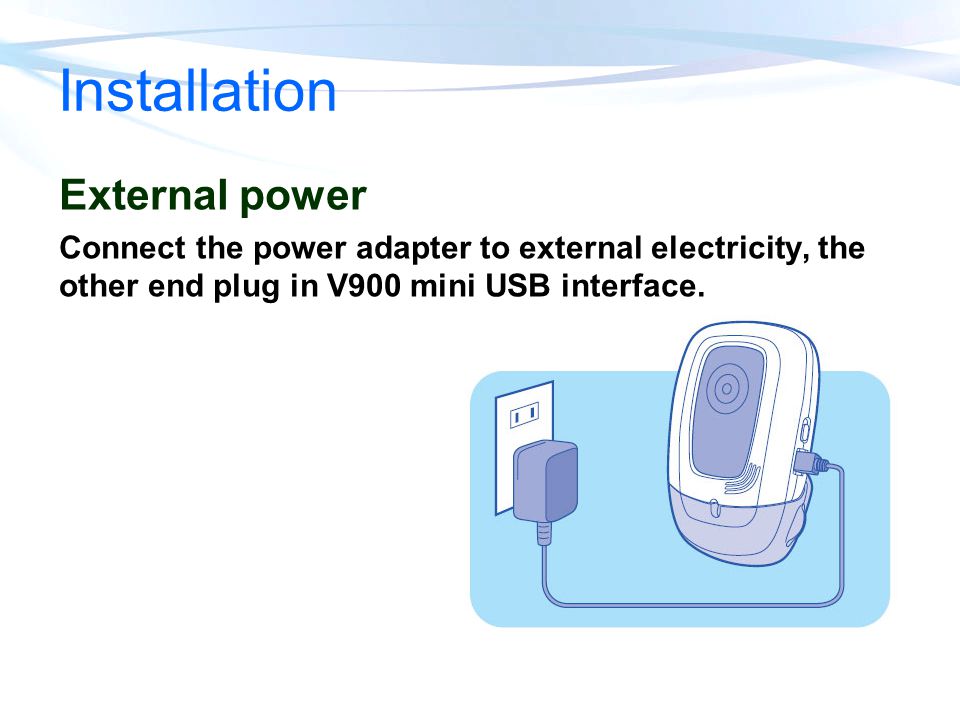 Installation

External power

Connect the power adapter to external electricity, the other end plug in V900 mini USB interface.